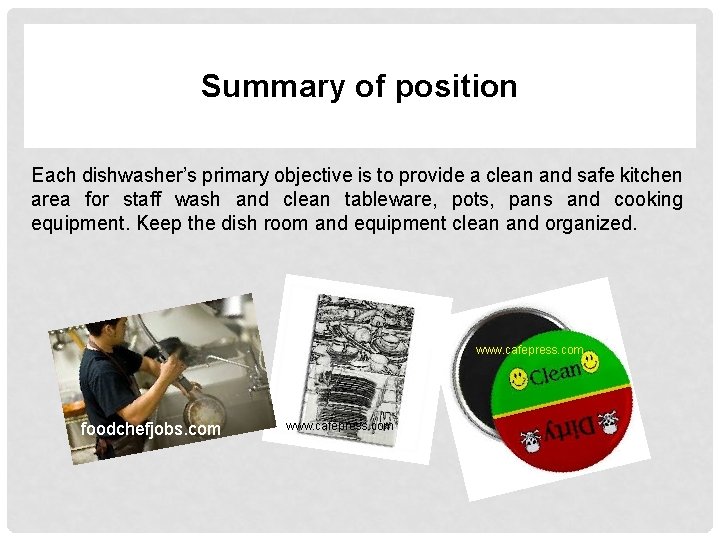 Summary of position

Each dishwasher's primary objective is to provide a clean and safe kitchen area for staff wash and clean tableware, pots, pans and cooking equipment. Keep the dish room and equipment clean and organized.

foodchefjobs.com

www.cafepress.com

www.cafepress.com

Clean

Dirty